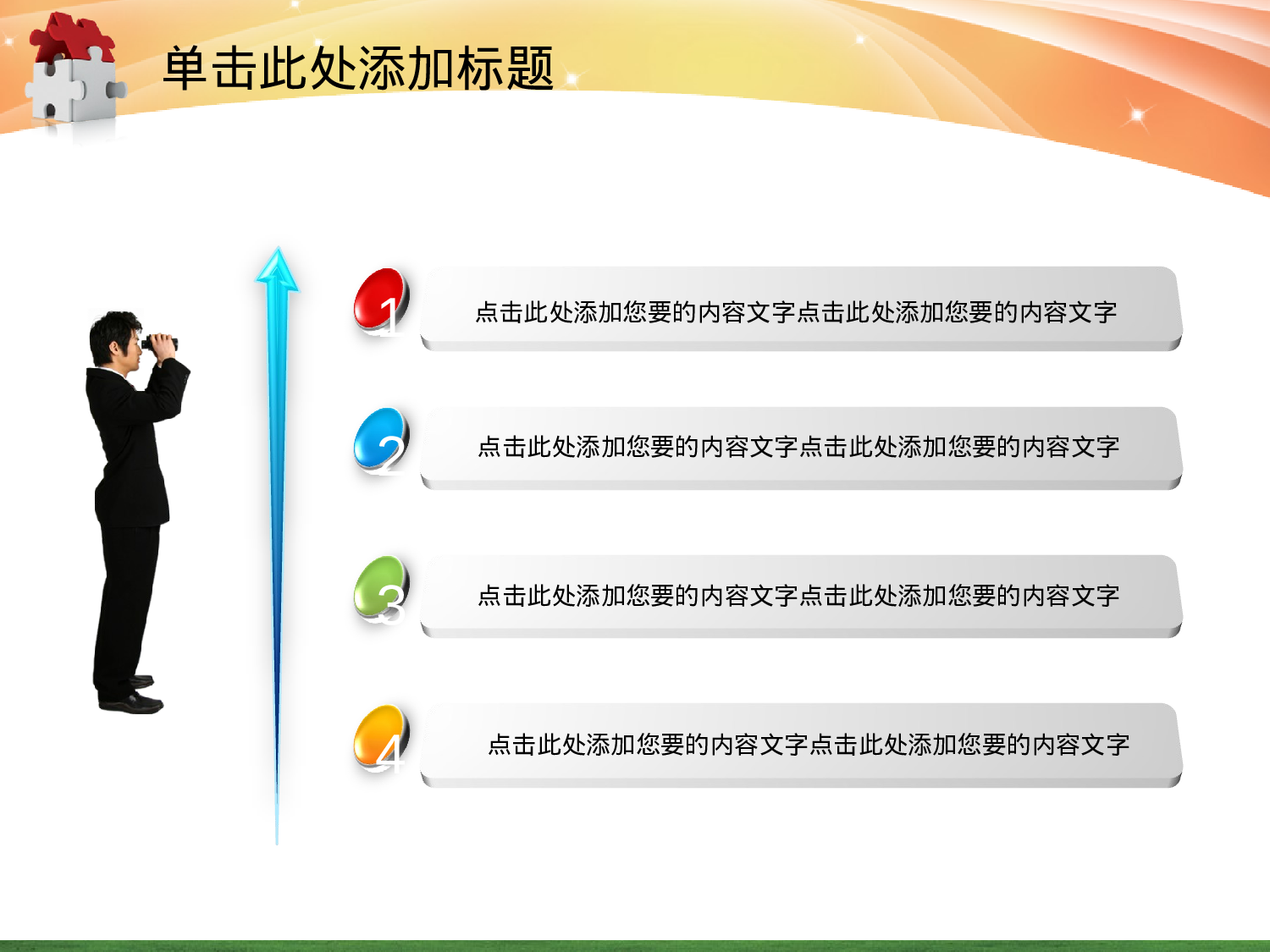 单击此处添加标题

1
点击此处添加您要的内容文字点击此处添加您要的内容文字

2
点击此处添加您要的内容文字点击此处添加您要的内容文字

3
点击此处添加您要的内容文字点击此处添加您要的内容文字

4
点击此处添加您要的内容文字点击此处添加您要的内容文字